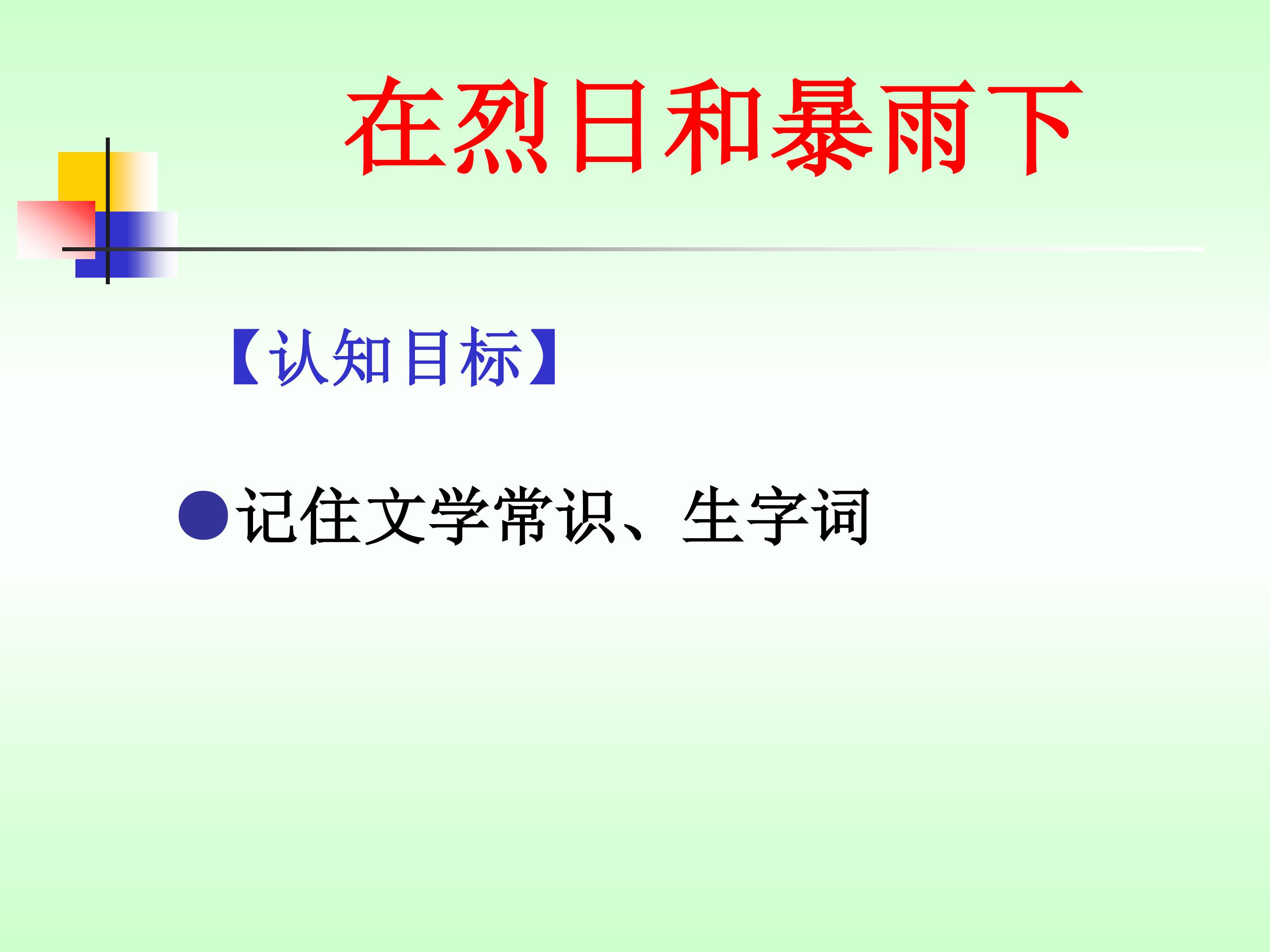 在烈日和暴雨下

【认知目标】

●记住文学常识、生字词